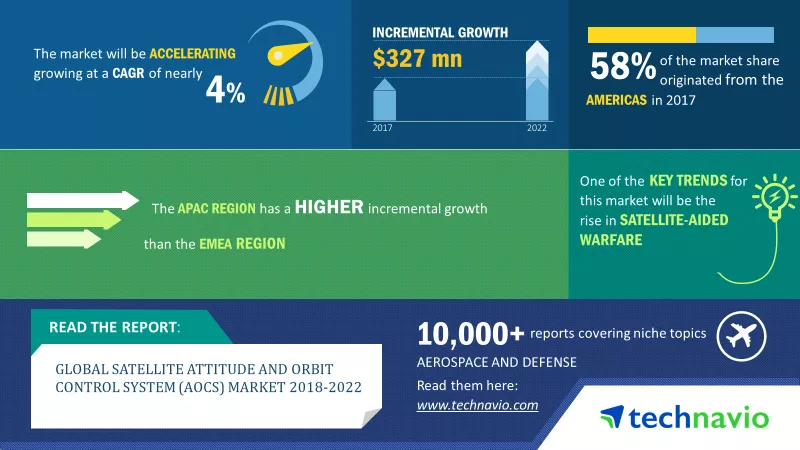 The market will be ACCELERATING growing at a CAGR of nearly 4%

INCREMENTAL GROWTH
$327 mn
2017
2022

58% of the market share originated from the AMERICAS in 2017

The APAC REGION has a HIGHER incremental growth than the EMEA REGION

One of the KEY TRENDS for this market will be the rise in SATELLITE-AIDED WARFARE

READ THE REPORT:
GLOBAL SATELLITE ATTITUDE AND ORBIT CONTROL SYSTEM (AOCS) MARKET 2018-2022

10,000+ reports covering niche topics
AEROSPACE AND DEFENSE
Read them here:
www.technavio.com

technavio